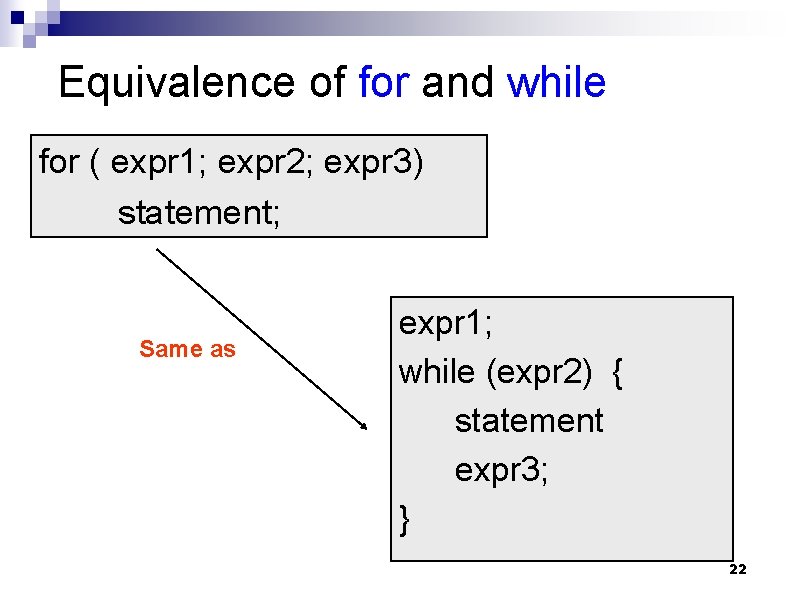 Equivalence of for and while

for ( expr1; expr2; expr3)
statement;

Same as

expr1;
while (expr2) {
statement
expr3;
}

22